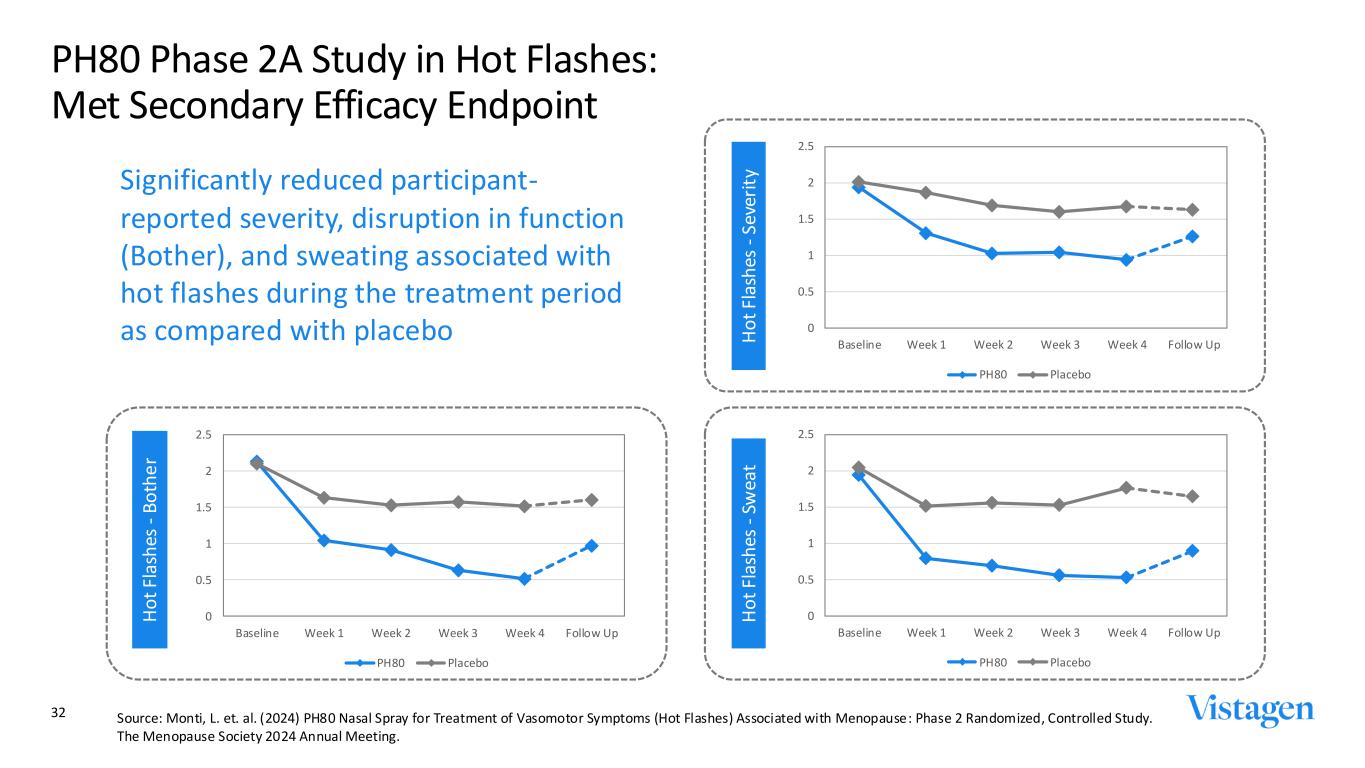 PH80 Phase 2A Study in Hot Flashes:
Met Secondary Efficacy Endpoint

Significantly reduced participant-reported severity, disruption in function (Bother), and sweating associated with hot flashes during the treatment period as compared with placebo

Hot Flashes - Severity

2.5
2
1.5
1
0.5
0
Baseline Week 1 Week 2 Week 3 Week 4 Follow Up
PH80 Placebo

Hot Flashes - Bother

2.5
2
1.5
1
0.5
0
Baseline Week 1 Week 2 Week 3 Week 4 Follow Up
PH80 Placebo

Hot Flashes - Sweat

2.5
2
1.5
1
0.5
0
Baseline Week 1 Week 2 Week 3 Week 4 Follow Up
PH80 Placebo

32

Source: Monti, L. et. al. (2024) PH80 Nasal Spray for Treatment of Vasomotor Symptoms (Hot Flashes) Associated with Menopause: Phase 2 Randomized, Controlled Study. The Menopause Society 2024 Annual Meeting.

Vistagen